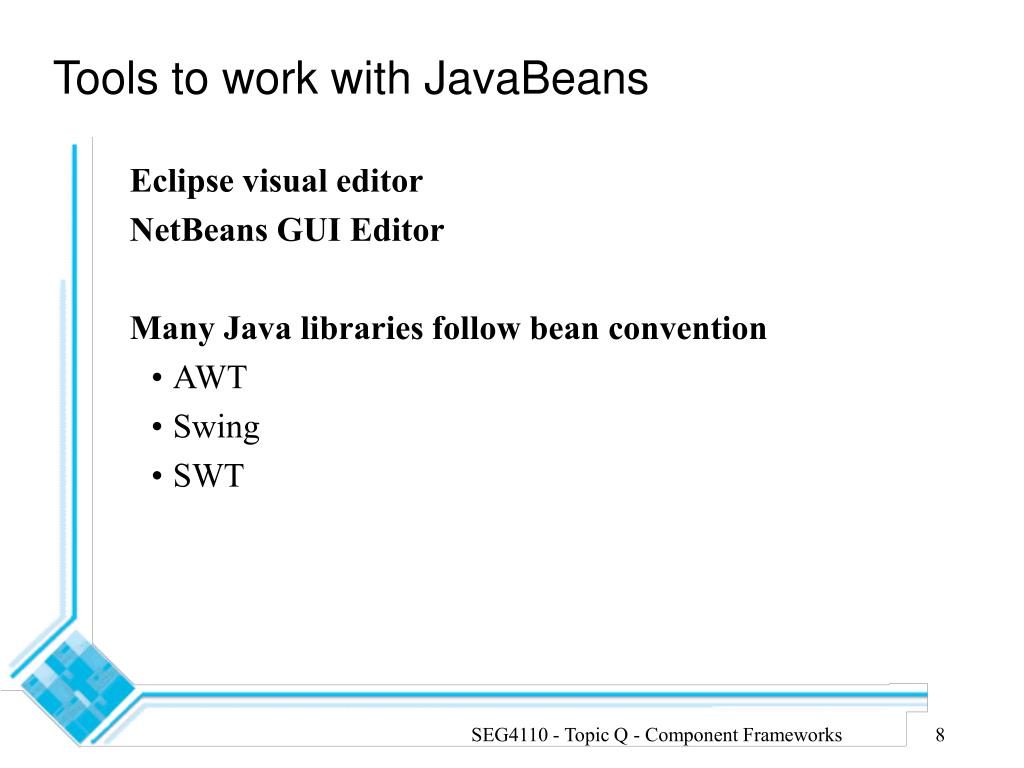 Tools to work with JavaBeans

Eclipse visual editor
NetBeans GUI Editor

Many Java libraries follow bean convention
• AWT
• Swing
• SWT

SEG4110 - Topic Q - Component Frameworks

8